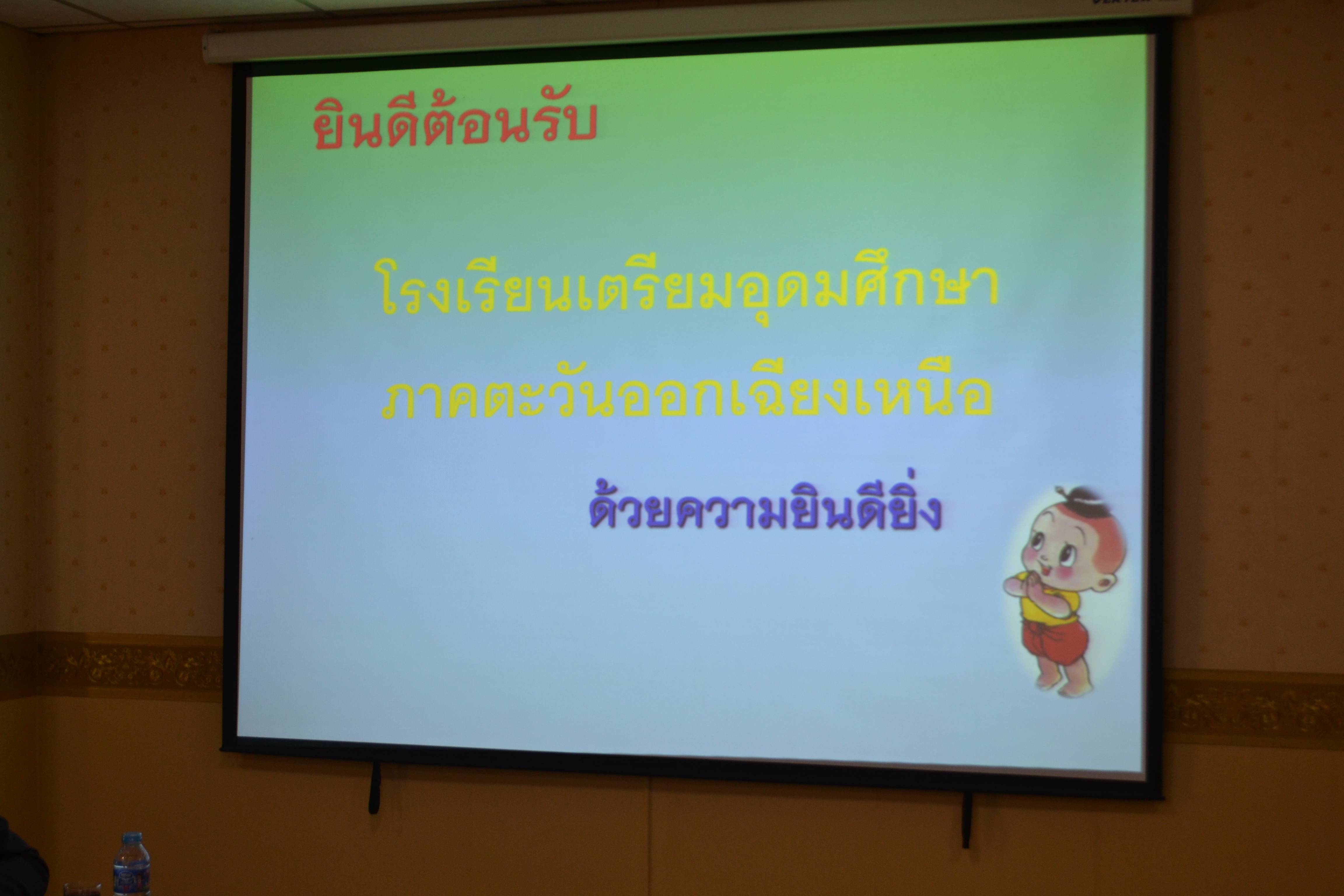 ยินดีต้อนรับ

โรงเรียนเตรียมอุดมศึกษา
ภาคตะวันออกเฉียงเหนือ

ด้วยความยินดียิ่ง